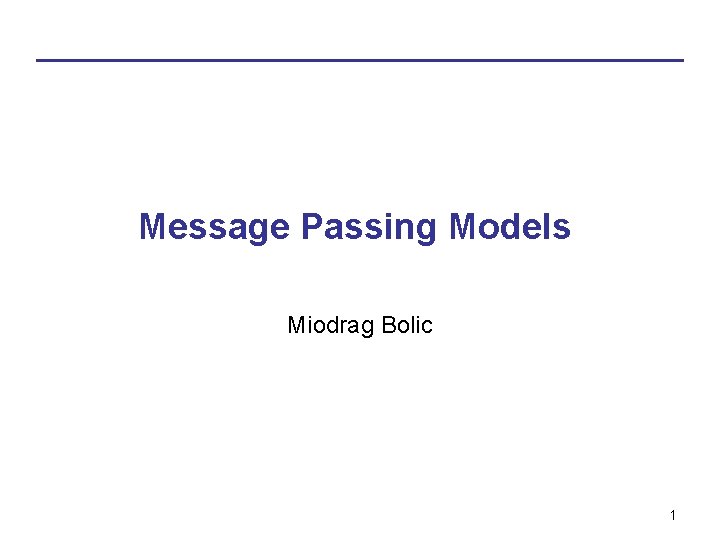 Message Passing Models

Miodrag Bolic

1